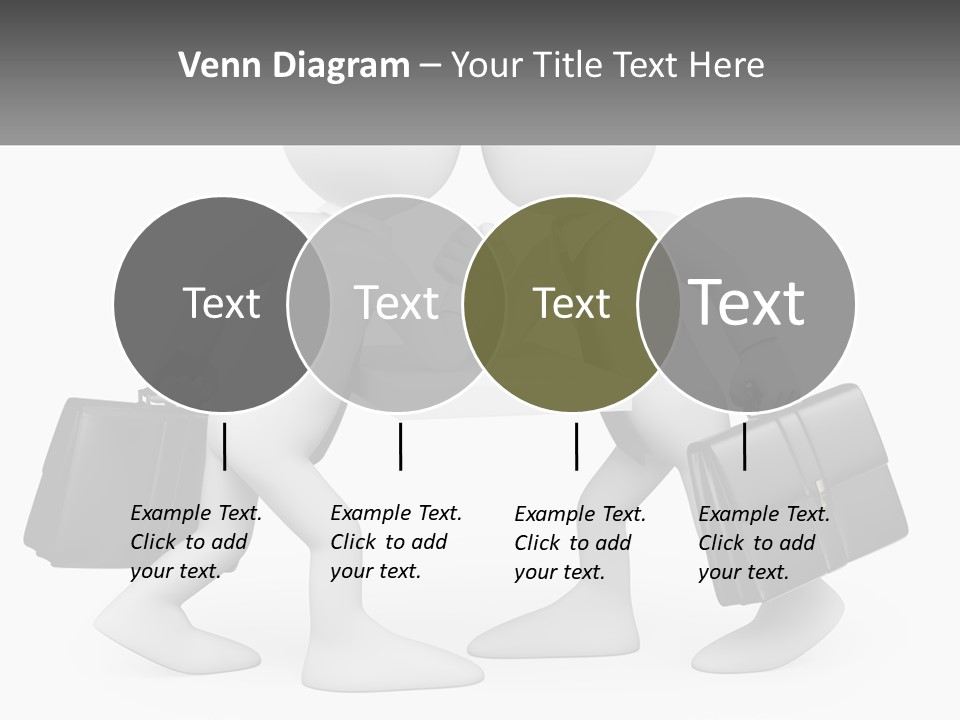 Venn Diagram – Your Title Text Here

Text

Text

Text

Text

Example Text. Click to add your text.

Example Text. Click to add your text.

Example Text. Click to add your text.

Example Text. Click to add your text.